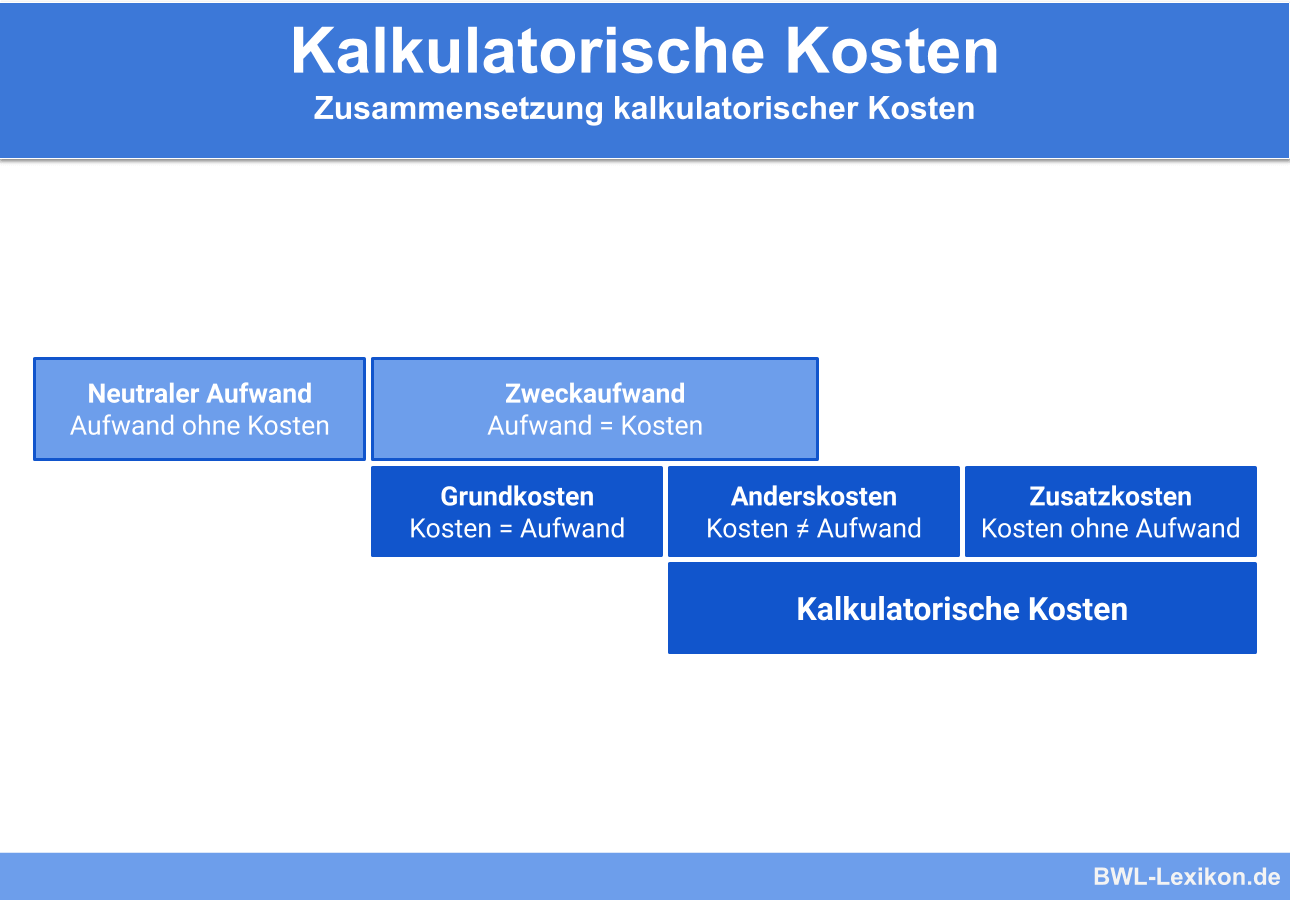 Kalkulatorische Kosten
Zusammensetzung kalkulatorischer Kosten

Neutraler Aufwand
Aufwand ohne Kosten

Zweckaufwand
Aufwand = Kosten

Grundkosten
Kosten = Aufwand

Anderskosten
Kosten ≠ Aufwand

Zusatzkosten
Kosten ohne Aufwand

Kalkulatorische Kosten

BWL-Lexikon.de